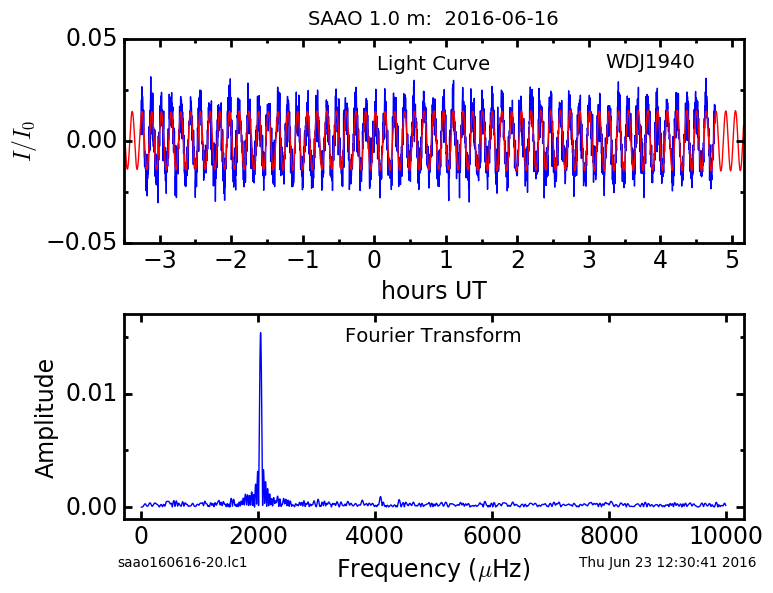 SAAO 1.0 m: 2016-06-16

Light Curve

WDJ1940

$I/I_0$

0.05

0.00

−0.05

−3 −2 −1 0 1 2 3 4 5

hours UT

Fourier Transform

Amplitude

0.01

0.00

0 2000 4000 6000 8000 10000

saao160616-20.lc1

Frequency ($\mu$Hz)

Thu Jun 23 12:30:41 2016